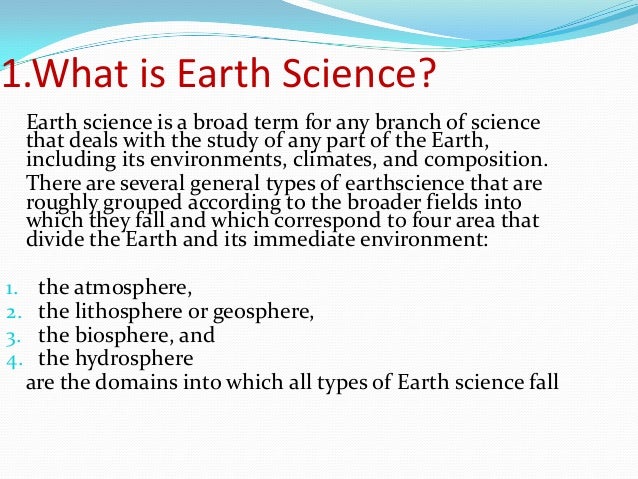 1.What is Earth Science?

Earth science is a broad term for any branch of science that deals with the study of any part of the Earth, including its environments, climates, and composition.

There are several general types of earthscience that are roughly grouped according to the broader fields into which they fall and which correspond to four area that divide the Earth and its immediate environment:

1. the atmosphere,
2. the lithosphere or geosphere,
3. the biosphere, and
4. the hydrosphere

are the domains into which all types of Earth science fall